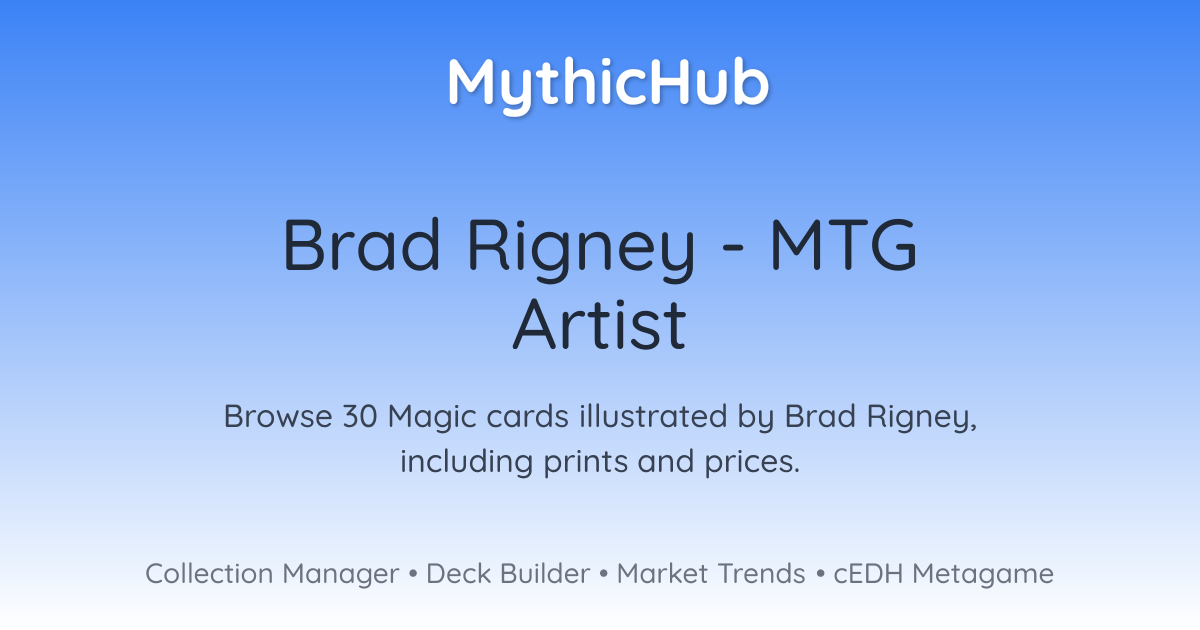 MythicHub

Brad Rigney - MTG Artist

Browse 30 Magic cards illustrated by Brad Rigney, including prints and prices.

Collection Manager • Deck Builder • Market Trends • cEDH Metagame